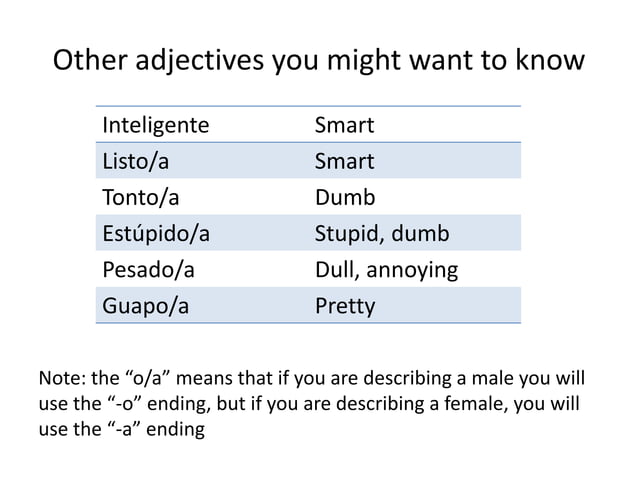 Other adjectives you might want to know

| Inteligente | Smart |
|---|---|
| Listo/a | Smart |
| Tonto/a | Dumb |
| Estúpido/a | Stupid, dumb |
| Pesado/a | Dull, annoying |
| Guapo/a | Pretty |

Note: the “o/a” means that if you are describing a male you will use the “-o” ending, but if you are describing a female, you will use the “-a” ending